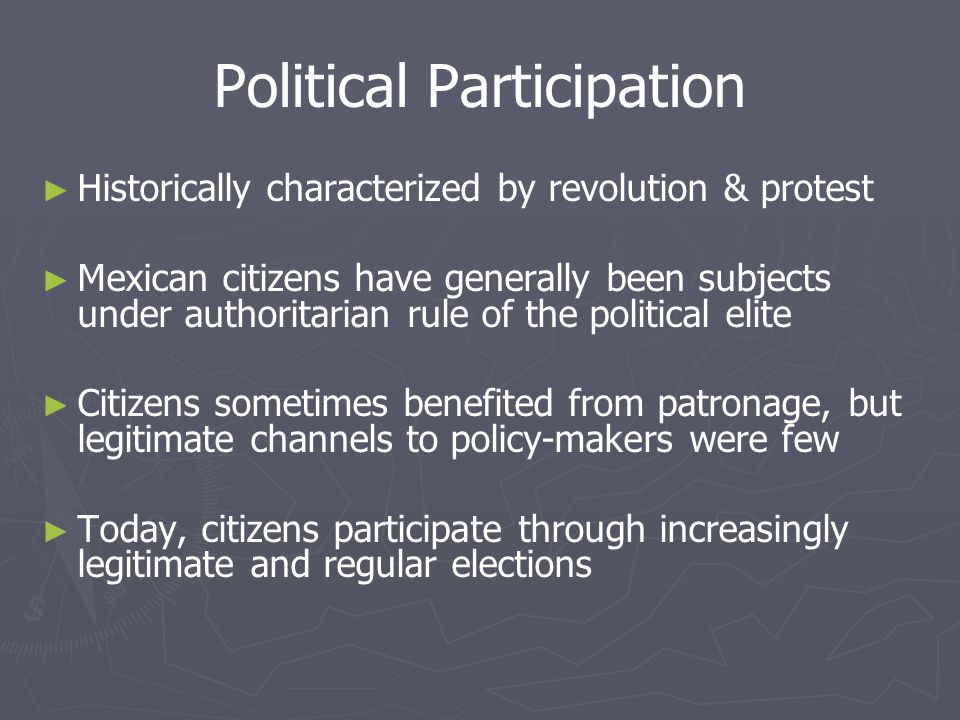 Political Participation

► Historically characterized by revolution & protest

► Mexican citizens have generally been subjects under authoritarian rule of the political elite

► Citizens sometimes benefited from patronage, but legitimate channels to policy-makers were few

► Today, citizens participate through increasingly legitimate and regular elections